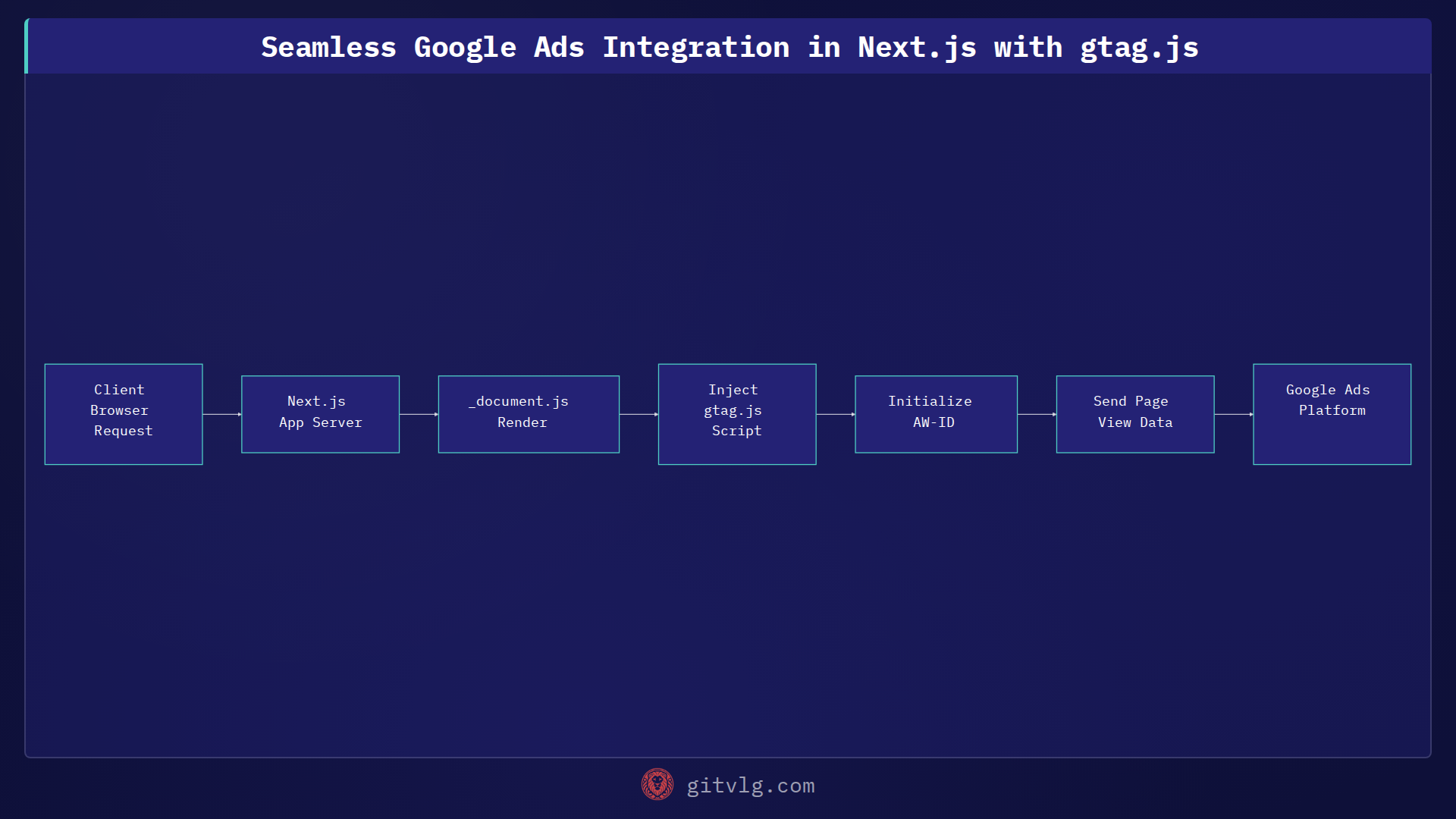 Seamless Google Ads Integration in Next.js with gtag.js

Client Browser Request

Next.js App Server

_document.js Render

Inject gtag.js Script

Initialize AW-ID

Send Page View Data

Google Ads Platform

gitvlg.com